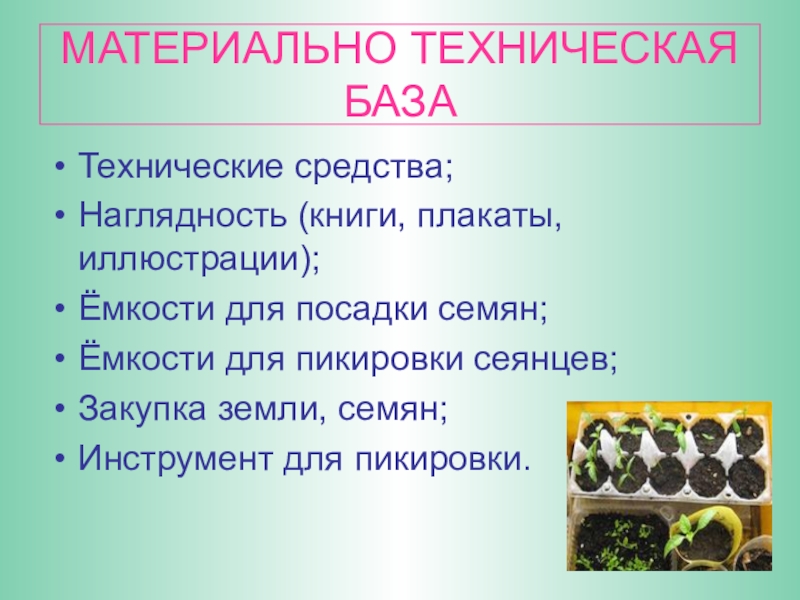 МАТЕРИАЛЬНО ТЕХНИЧЕСКАЯ БАЗА

• Технические средства;
• Наглядность (книги, плакаты, иллюстрации);
• Ёмкости для посадки семян;
• Ёмкости для пикировки сеянцев;
• Закупка земли, семян;
• Инструмент для пикировки.